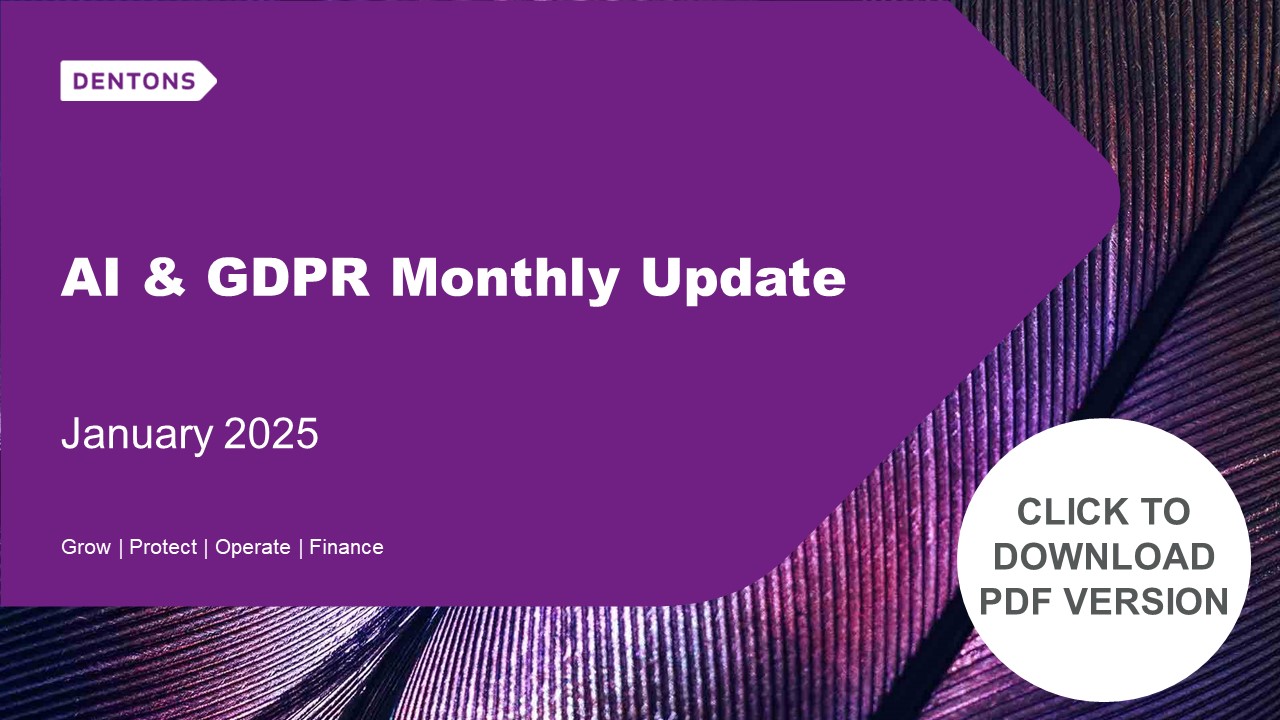 DENTONS

AI & GDPR Monthly Update

January 2025

Grow | Protect | Operate | Finance

CLICK TO DOWNLOAD PDF VERSION